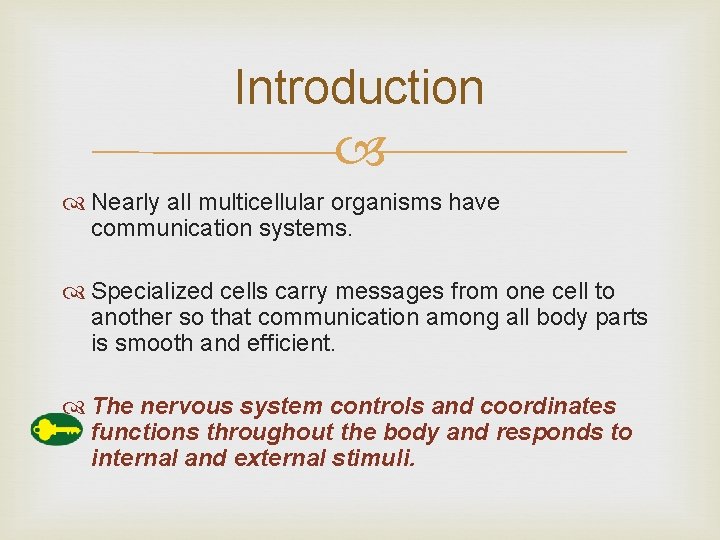 Introduction

Nearly all multicellular organisms have communication systems.

Specialized cells carry messages from one cell to another so that communication among all body parts is smooth and efficient.

The nervous system controls and coordinates functions throughout the body and responds to internal and external stimuli.